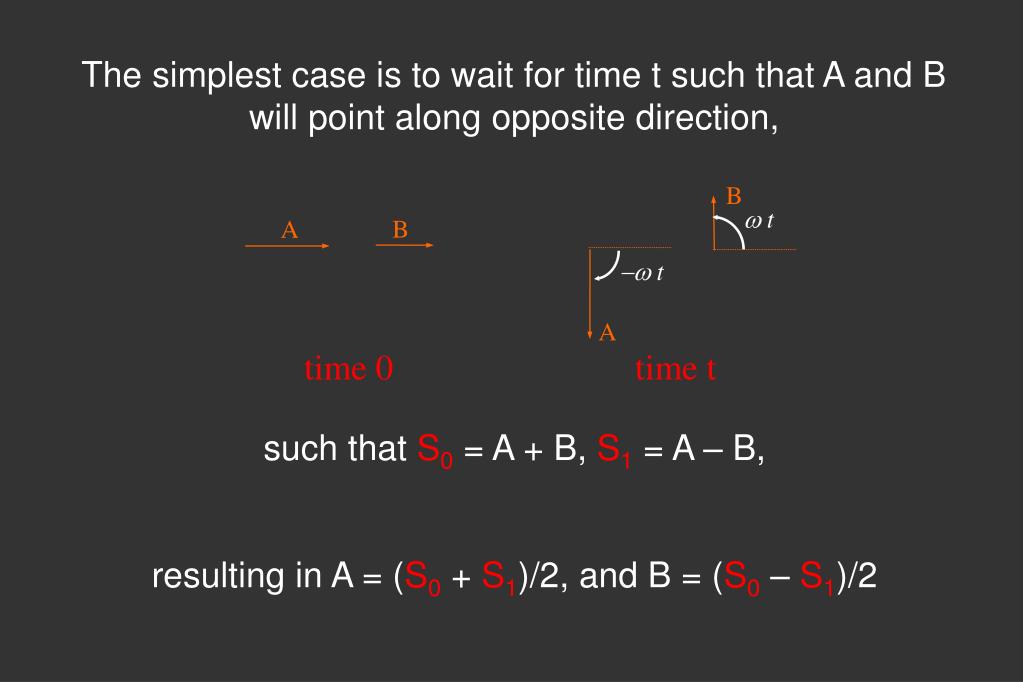 The simplest case is to wait for time t such that A and B will point along opposite direction,

A B

B $\omega t$

$-\omega t$

A

time 0

time t

such that $S_0$ = A + B, $S_1$ = A – B,

resulting in A = ($S_0$ + $S_1$)/2, and B = ($S_0$ – $S_1$)/2